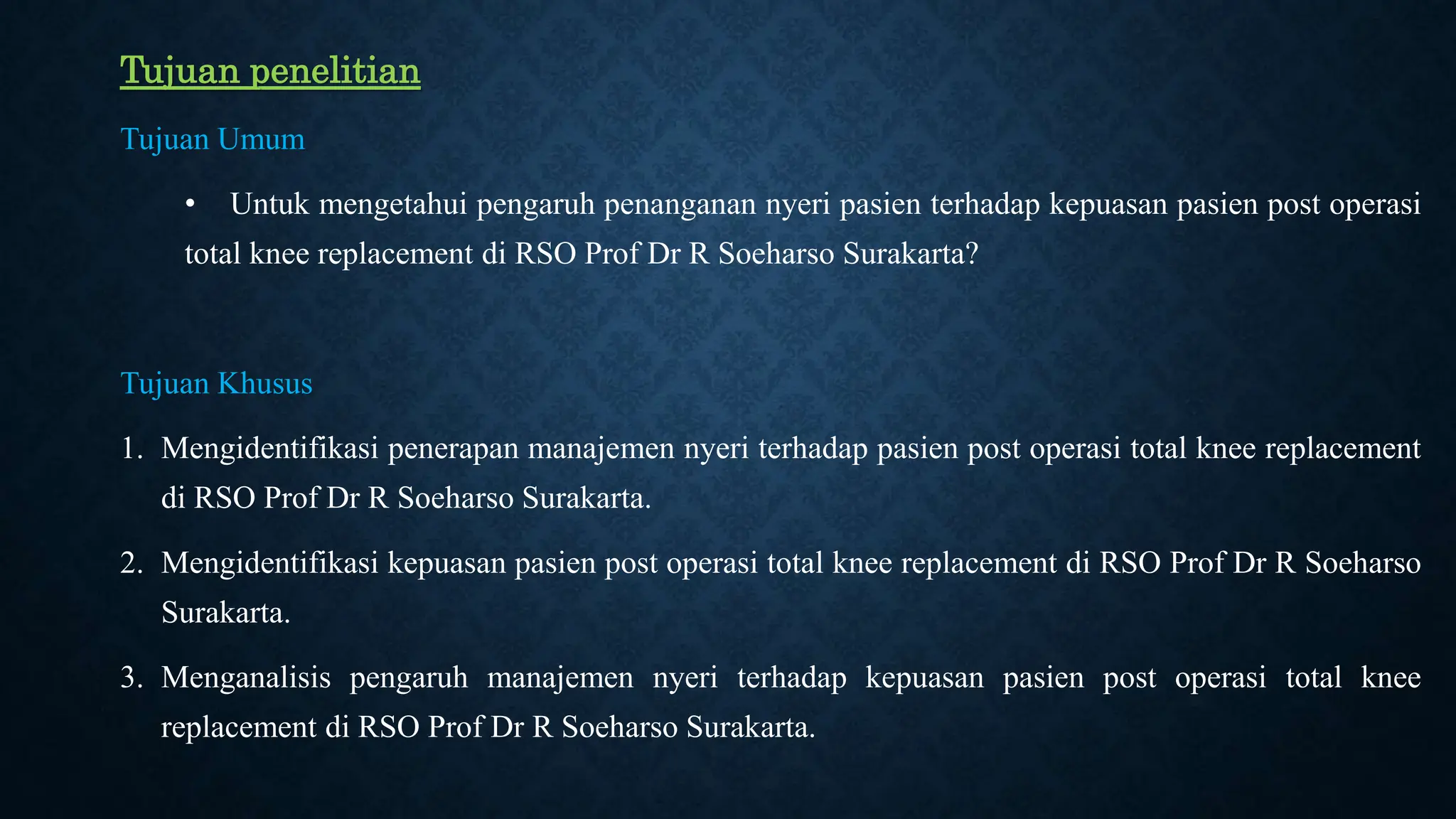 Tujuan penelitian

Tujuan Umum

• Untuk mengetahui pengaruh penanganan nyeri pasien terhadap kepuasan pasien post operasi total knee replacement di RSO Prof Dr R Soeharso Surakarta?

Tujuan Khusus

1. Mengidentifikasi penerapan manajemen nyeri terhadap pasien post operasi total knee replacement di RSO Prof Dr R Soeharso Surakarta.

2. Mengidentifikasi kepuasan pasien post operasi total knee replacement di RSO Prof Dr R Soeharso Surakarta.

3. Menganalisis pengaruh manajemen nyeri terhadap kepuasan pasien post operasi total knee replacement di RSO Prof Dr R Soeharso Surakarta.